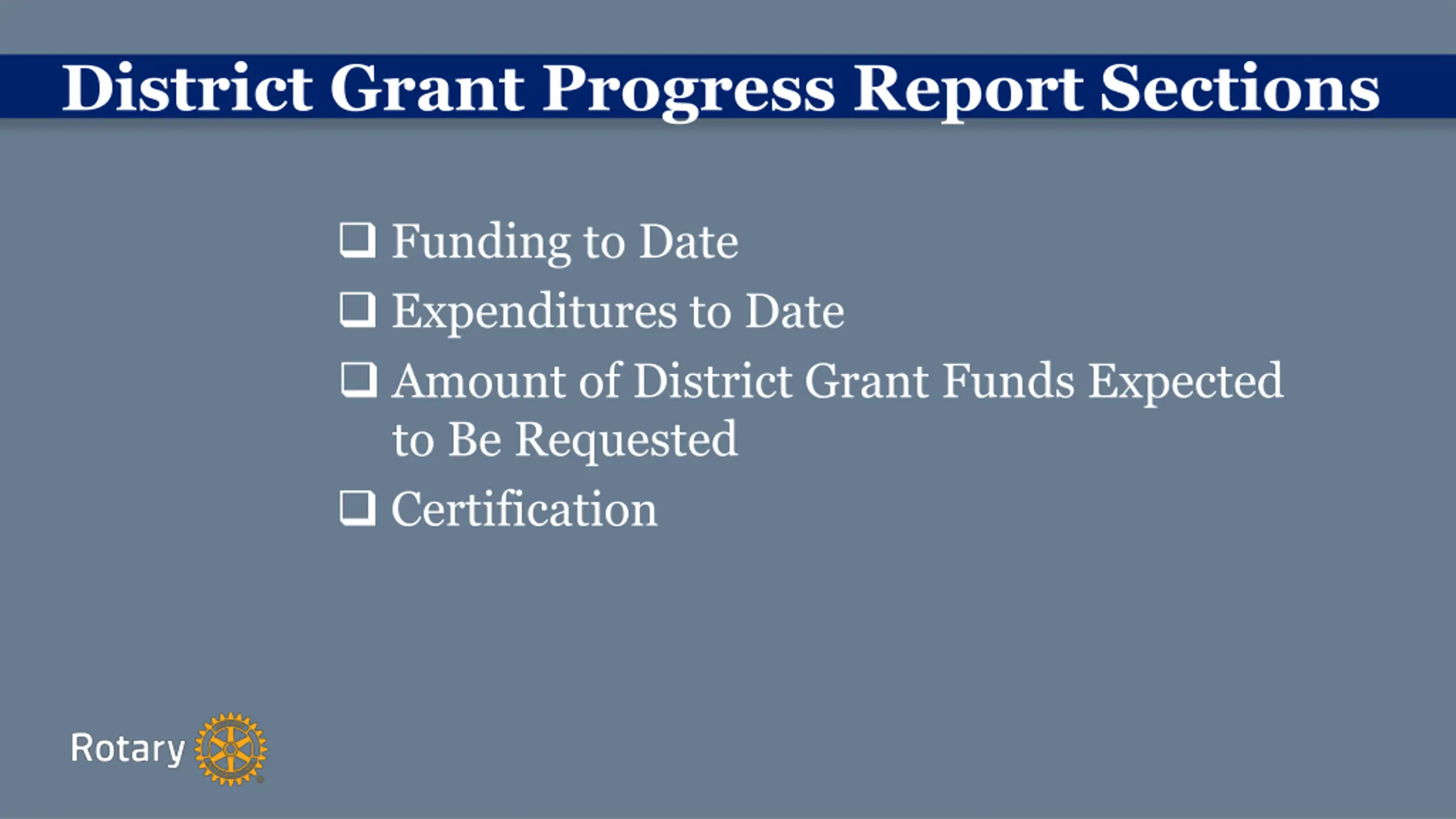 District Grant Progress Report Sections

❑ Funding to Date
❑ Expenditures to Date
❑ Amount of District Grant Funds Expected to Be Requested
❑ Certification

Rotary